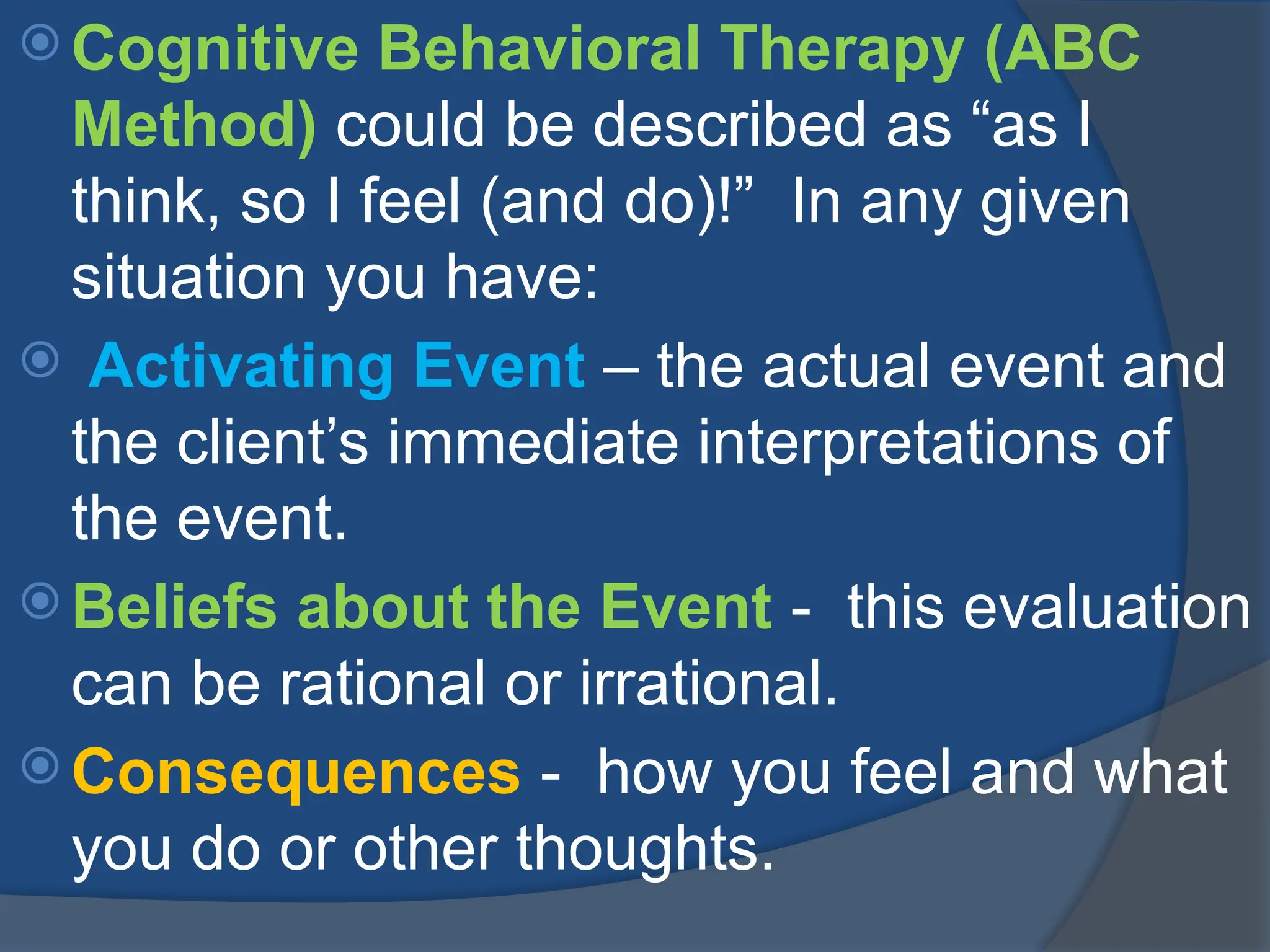 Cognitive Behavioral Therapy (ABC Method) could be described as “as I think, so I feel (and do)!” In any given situation you have:

Activating Event – the actual event and the client’s immediate interpretations of the event.

Beliefs about the Event - this evaluation can be rational or irrational.

Consequences - how you feel and what you do or other thoughts.